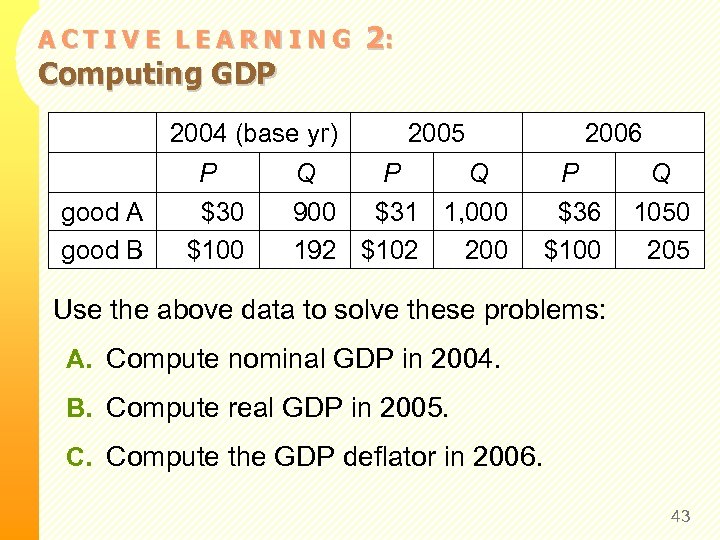 ACTIVE LEARNING 2:
Computing GDP

| | 2004 (base yr) | | 2005 | | 2006 | |
|---|---|---|---|---|---|---|
| | P | Q | P | Q | P | Q |
| good A | \$30 | 900 | \$31 | 1,000 | \$36 | 1050 |
| good B | \$100 | 192 | \$102 | 200 | \$100 | 205 |

Use the above data to solve these problems:

A. Compute nominal GDP in 2004.

B. Compute real GDP in 2005.

C. Compute the GDP deflator in 2006.

43